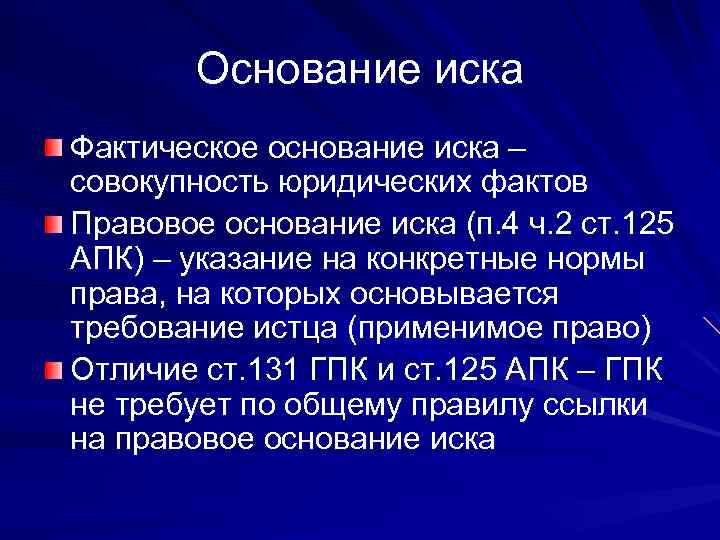 Основание иска

Фактическое основание иска – совокупность юридических фактов

Правовое основание иска (п.4 ч.2 ст.125 АПК) – указание на конкретные нормы права, на которых основывается требование истца (применимое право)

Отличие ст.131 ГПК и ст.125 АПК – ГПК не требует по общему правилу ссылки на правовое основание иска